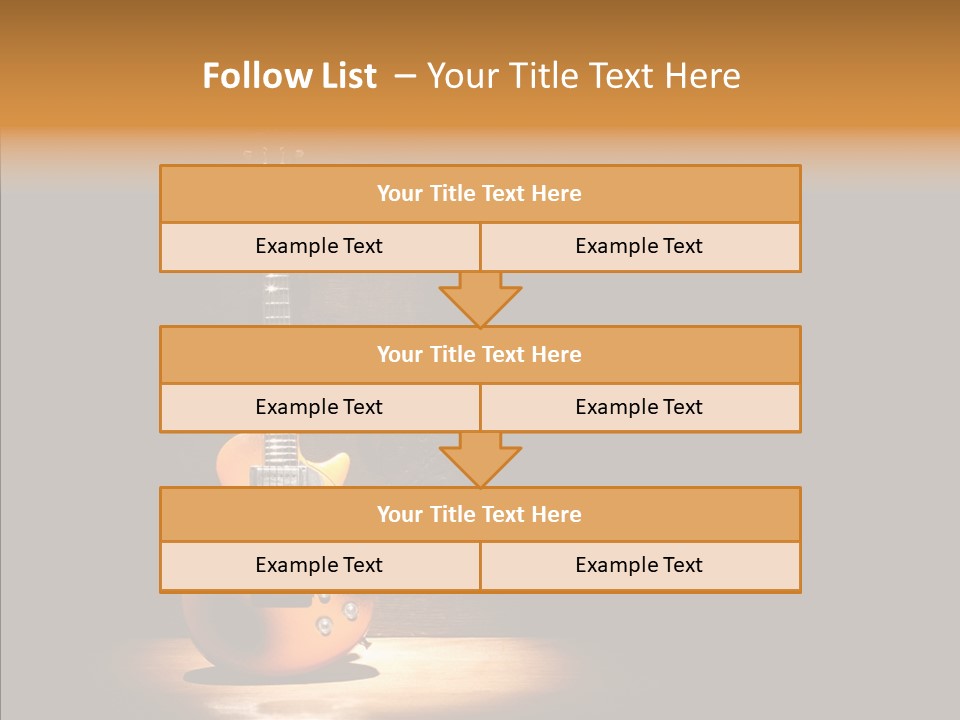 Follow List – Your Title Text Here

Your Title Text Here

Example Text

Example Text

Your Title Text Here

Example Text

Example Text

Your Title Text Here

Example Text

Example Text